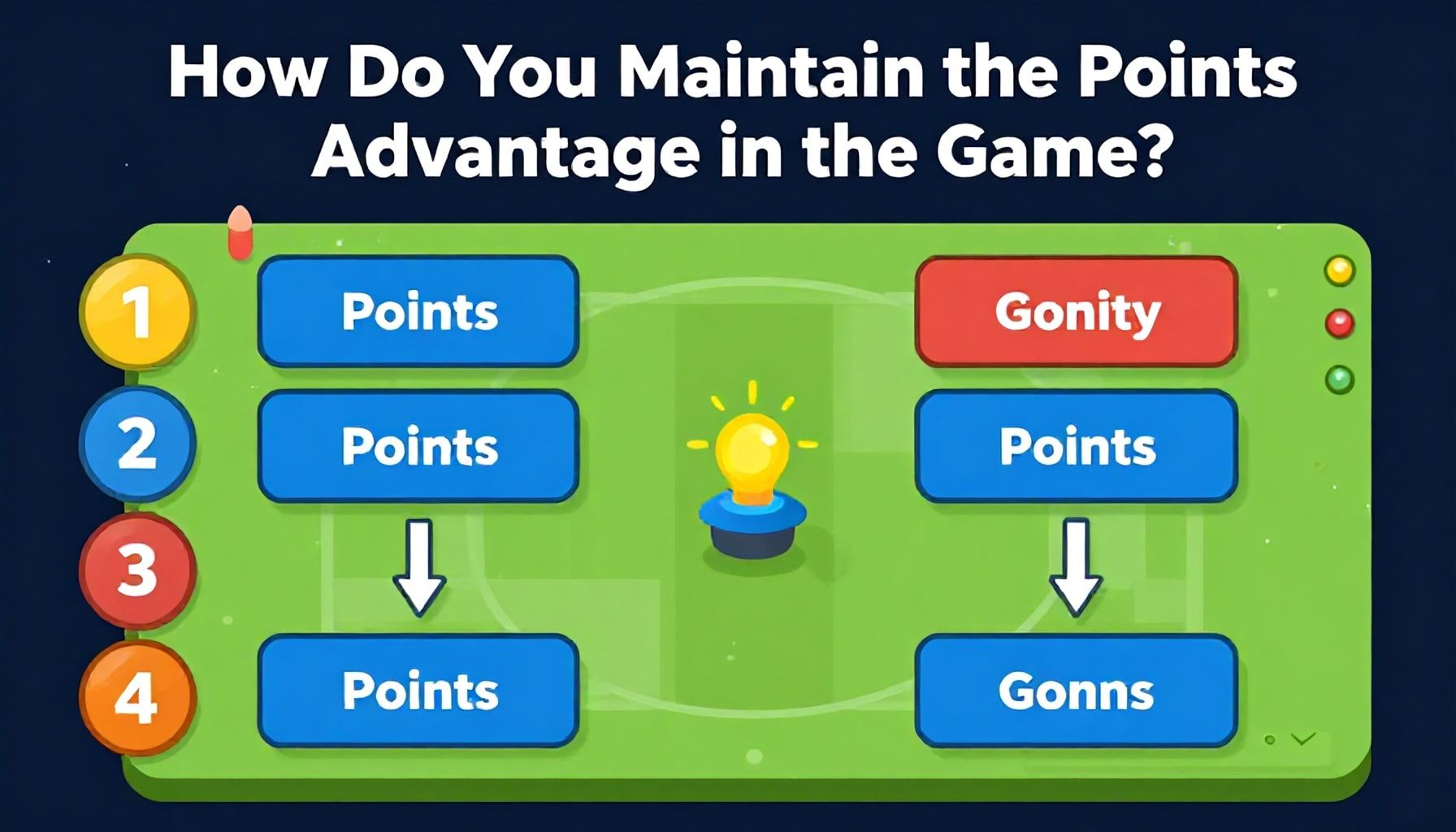 How Do You Maintain the Points Advantage in the Game?

1

Points

Gonity

2

Points

Points

3

4

Points

Gonns